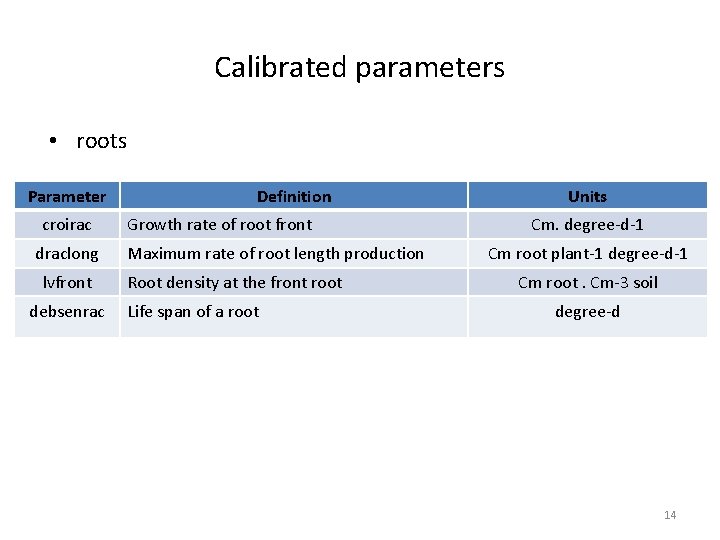 Calibrated parameters

• roots

| Parameter | Definition | Units |
|---|---|---|
| croirac | Growth rate of root front | Cm. degree-d-1 |
| draclong | Maximum rate of root length production | Cm root plant-1 degree-d-1 |
| lvfront | Root density at the front root | Cm root . Cm-3 soil |
| debsenrac | Life span of a root | degree-d |

14